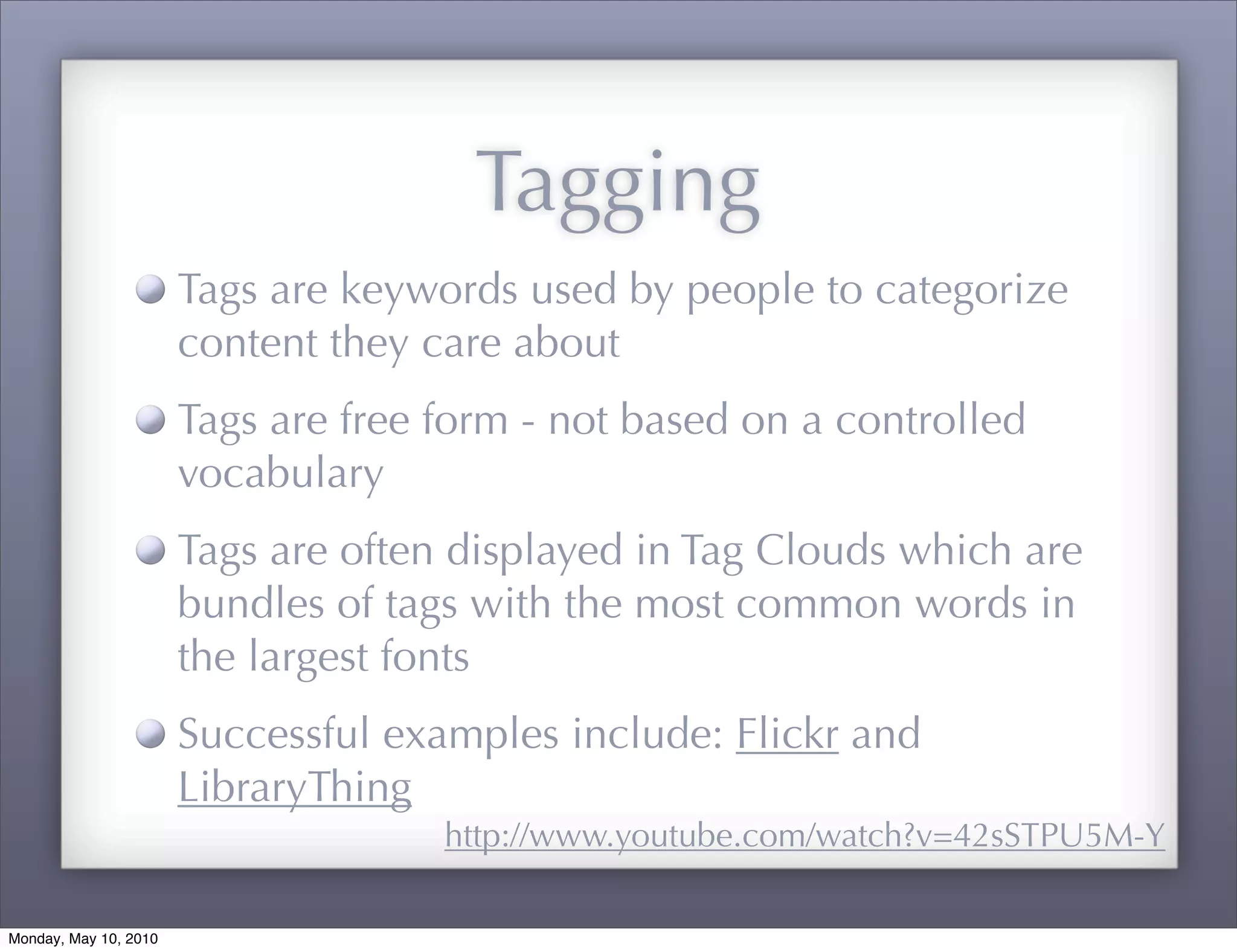 Tagging

Tags are keywords used by people to categorize content they care about

Tags are free form - not based on a controlled vocabulary

Tags are often displayed in Tag Clouds which are bundles of tags with the most common words in the largest fonts

Successful examples include: Flickr and LibraryThing

http://www.youtube.com/watch?v=42sSTPU5M-Y

Monday, May 10, 2010